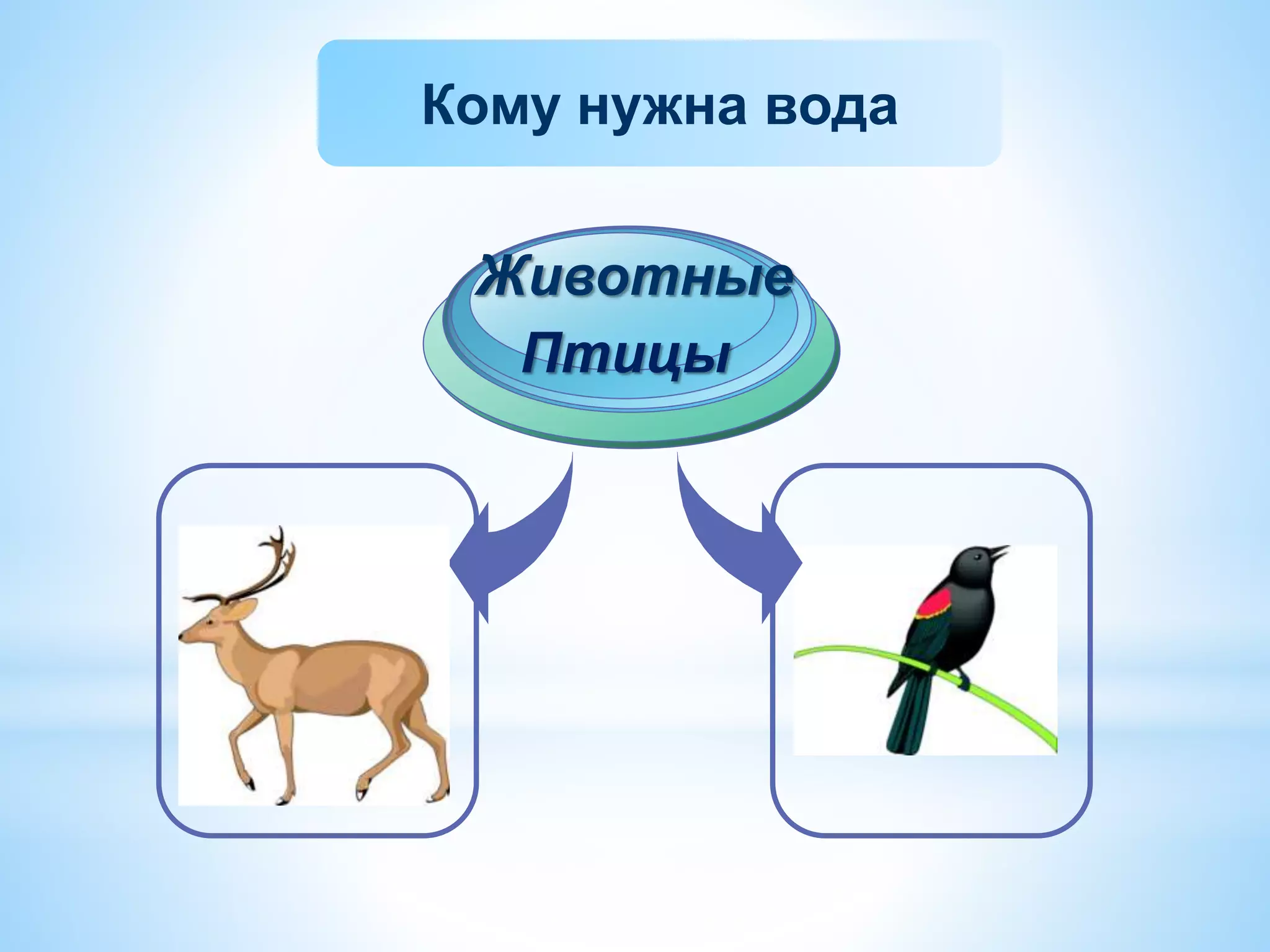 Кому нужна вода

Животные
Птицы